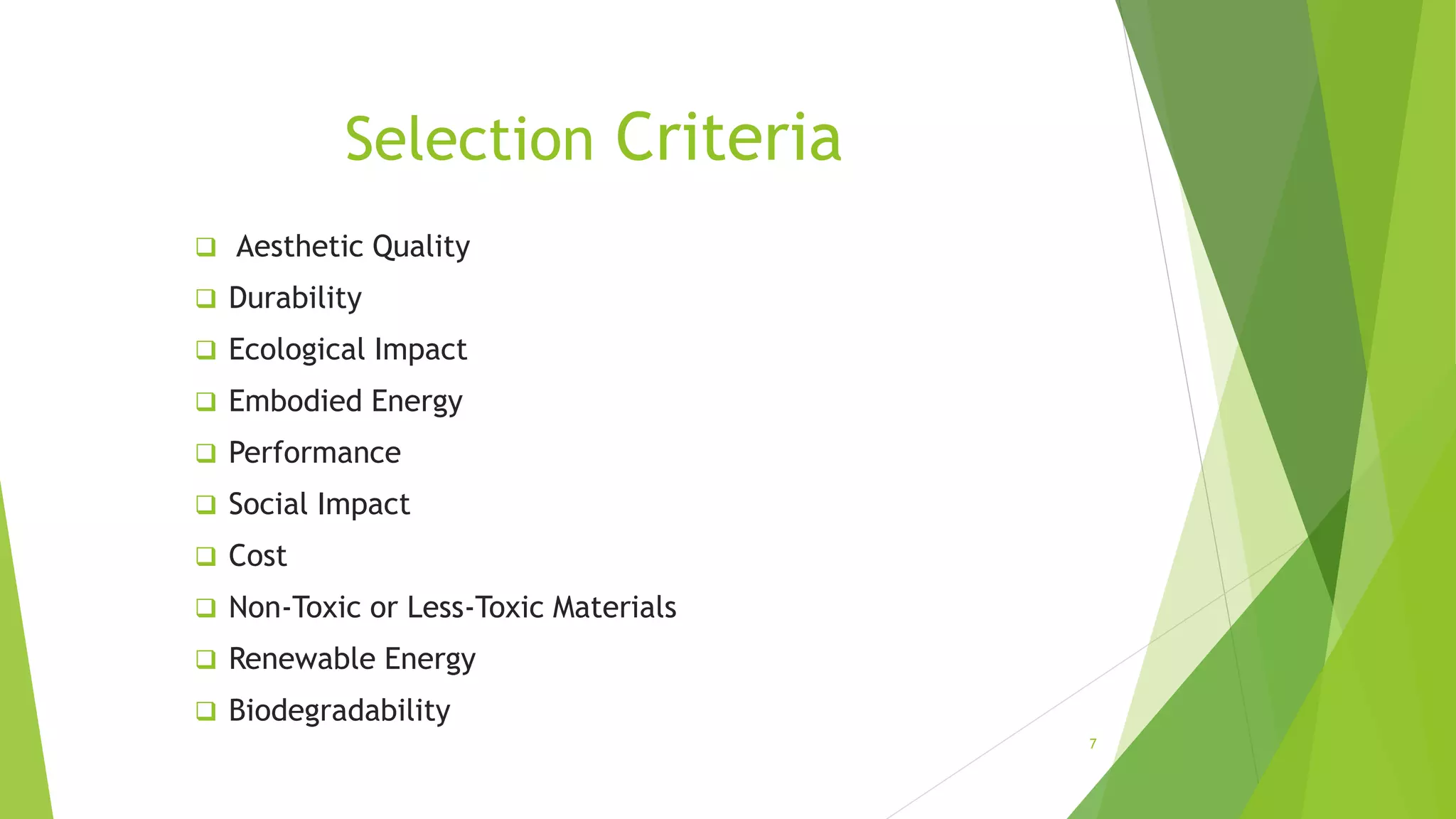 Selection Criteria

❑ Aesthetic Quality
❑ Durability
❑ Ecological Impact
❑ Embodied Energy
❑ Performance
❑ Social Impact
❑ Cost
❑ Non-Toxic or Less-Toxic Materials
❑ Renewable Energy
❑ Biodegradability

7